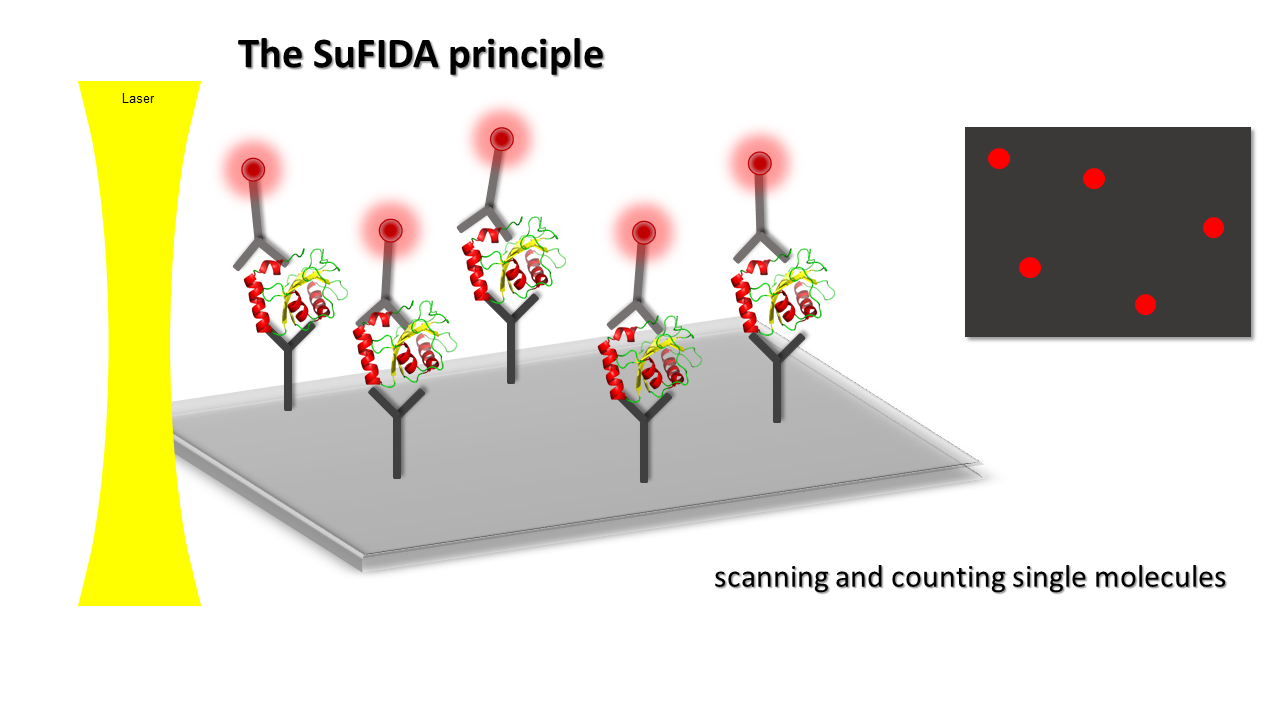 The SuFIDA principle

Laser

scanning and counting single molecules